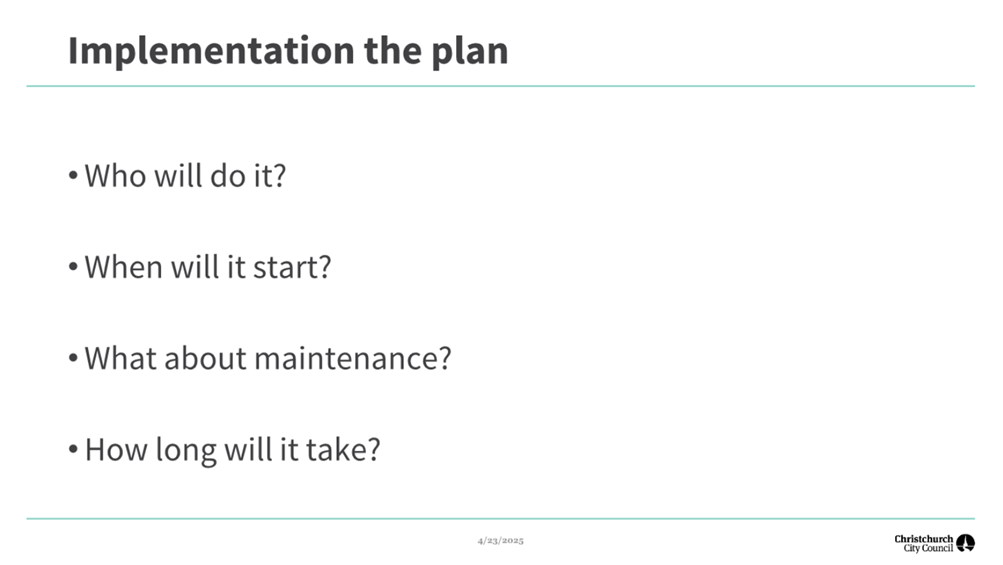 Implementation the plan

• Who will do it?

• When will it start?

• What about maintenance?

• How long will it take?

4/23/2025

Christchurch City Council